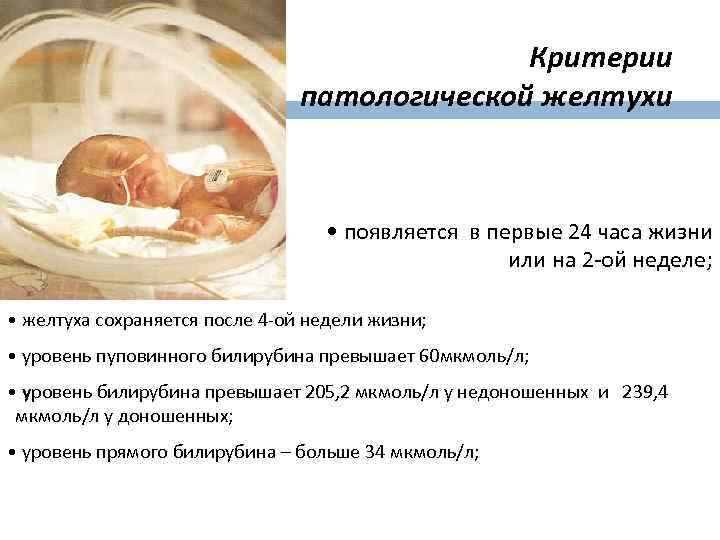 Критерии патологической желтухи

• появляется в первые 24 часа жизни или на 2-ой неделе;

• желтуха сохраняется после 4-ой недели жизни;

• уровень пуповинного билирубина превышает 60мкмоль/л;

• уровень билирубина превышает 205,2 мкмоль/л у недоношенных и 239,4 мкмоль/л у доношенных;

• уровень прямого билирубина – больше 34 мкмоль/л;